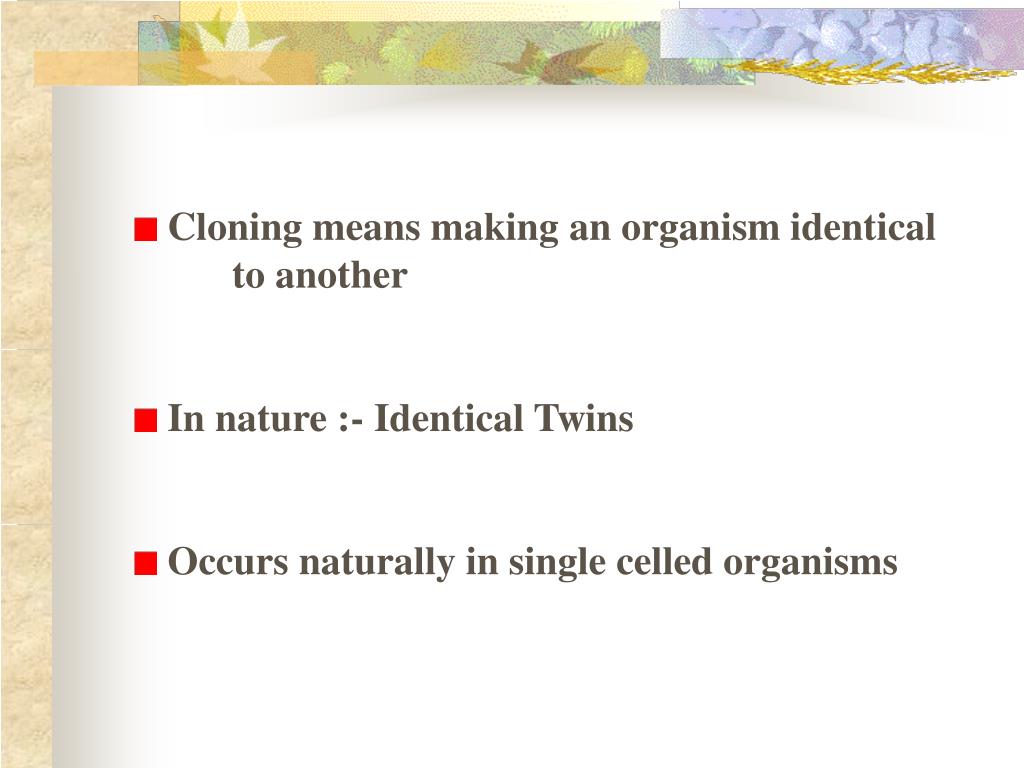 Cloning means making an organism identical to another

In nature :- Identical Twins

Occurs naturally in single celled organisms